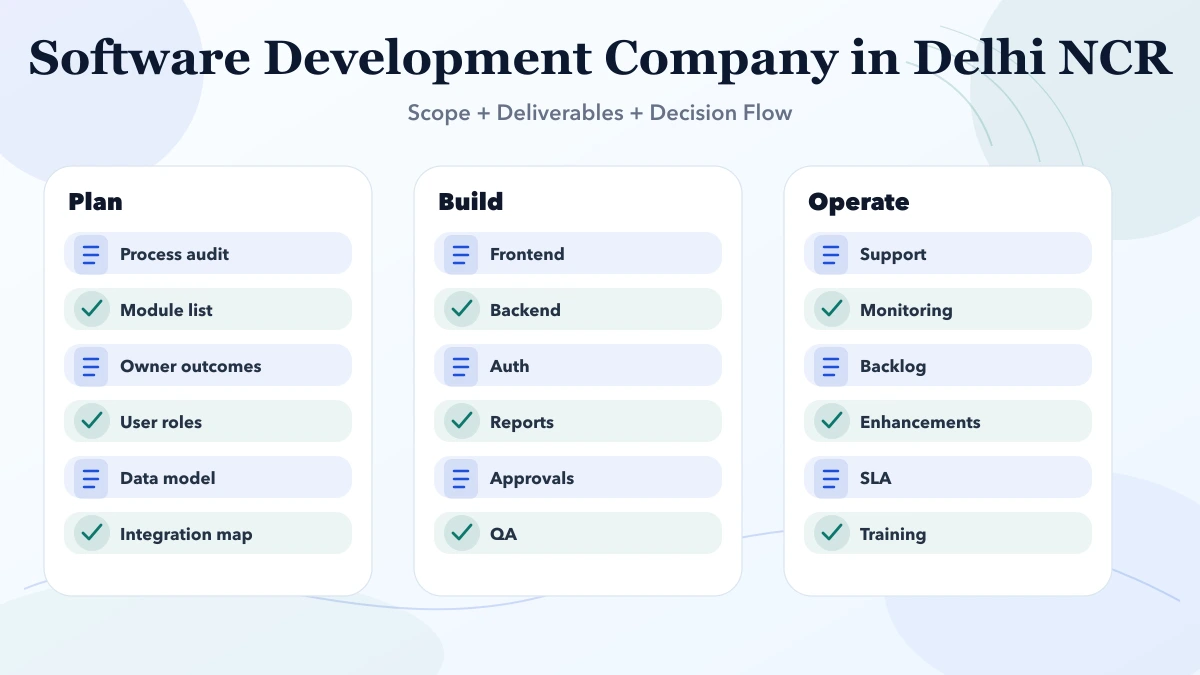 Software Development Company in Delhi NCR

Scope + Deliverables + Decision Flow

Plan
Process audit
Module list
Owner outcomes
User roles
Data model
Integration map

Build
Frontend
Backend
Auth
Reports
Approvals
QA

Operate
Support
Monitoring
Backlog
Enhancements
SLA
Training